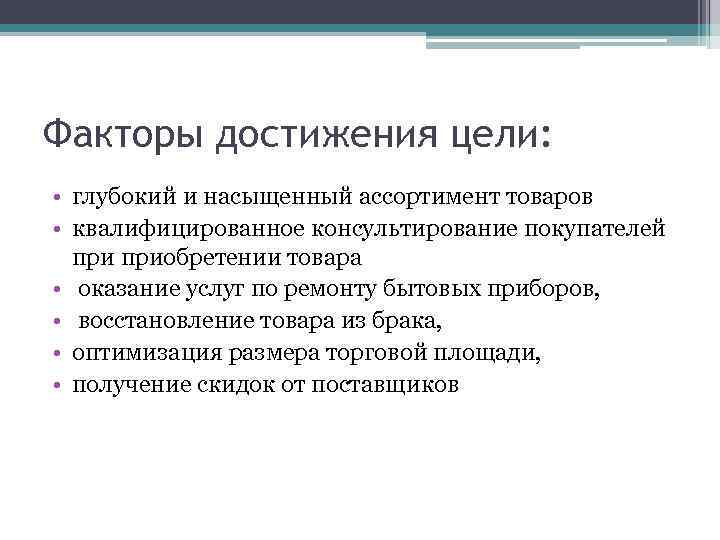 Факторы достижения цели:

• глубокий и насыщенный ассортимент товаров
• квалифицированное консультирование покупателей при приобретении товара
• оказание услуг по ремонту бытовых приборов,
• восстановление товара из брака,
• оптимизация размера торговой площади,
• получение скидок от поставщиков